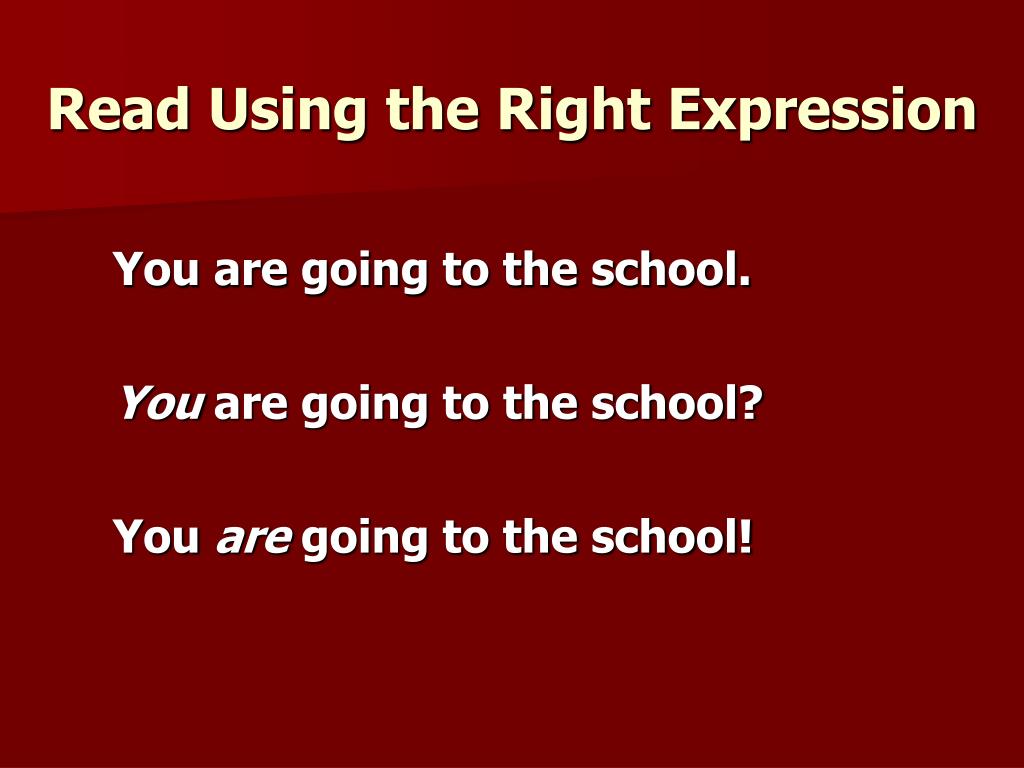 Read Using the Right Expression

You are going to the school.

You are going to the school?

You are going to the school!